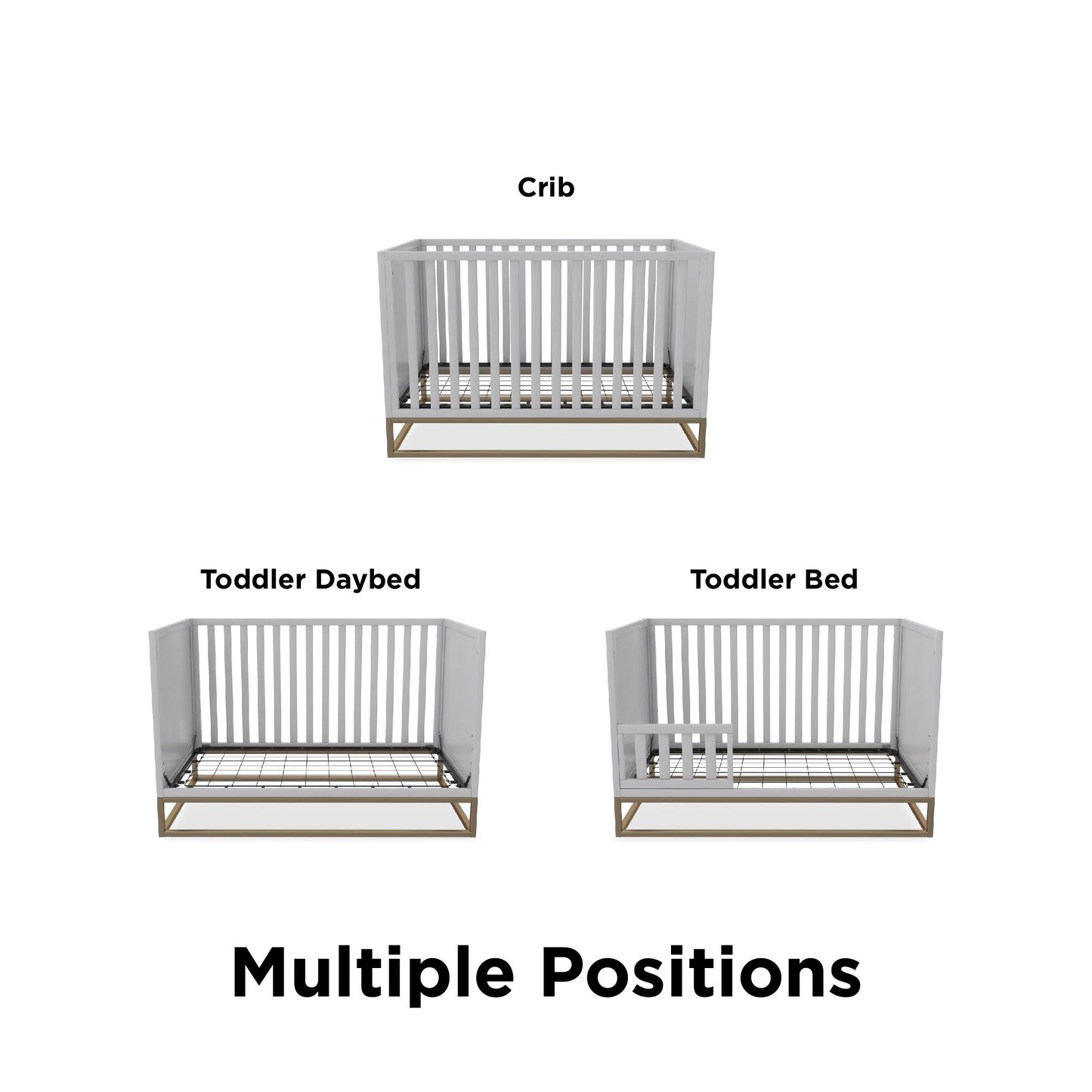 Crib

Toddler Daybed

Toddler Bed

Multiple Positions